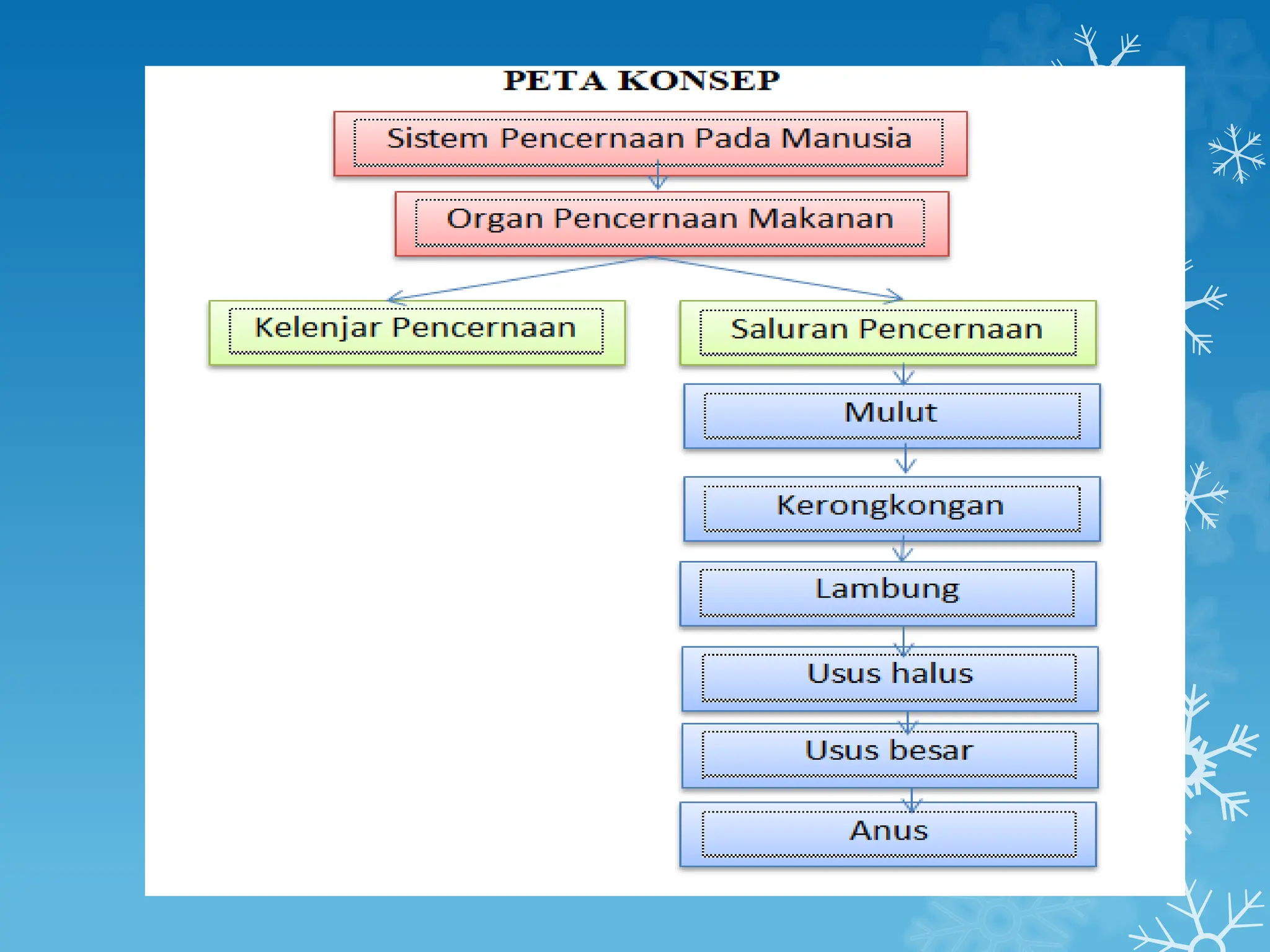 PETA KONSEP

Sistem Pencernaan Pada Manusia

Organ Pencernaan Makanan

Kelenjar Pencernaan

Saluran Pencernaan

Mulut

Kerongkongan

Lambung

Usus halus

Usus besar

Anus